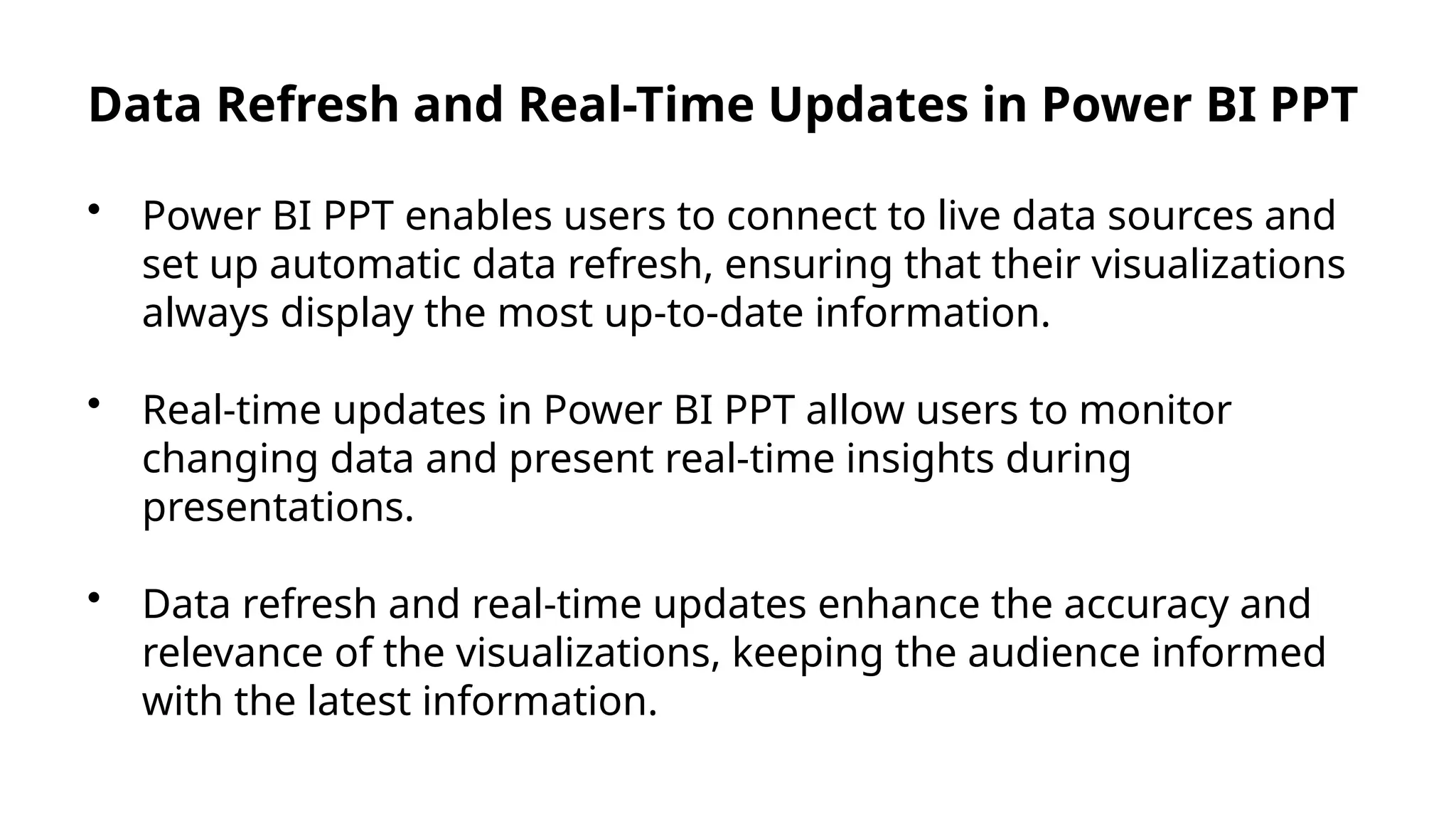 Data Refresh and Real-Time Updates in Power BI PPT

• Power BI PPT enables users to connect to live data sources and set up automatic data refresh, ensuring that their visualizations always display the most up-to-date information.

• Real-time updates in Power BI PPT allow users to monitor changing data and present real-time insights during presentations.

• Data refresh and real-time updates enhance the accuracy and relevance of the visualizations, keeping the audience informed with the latest information.